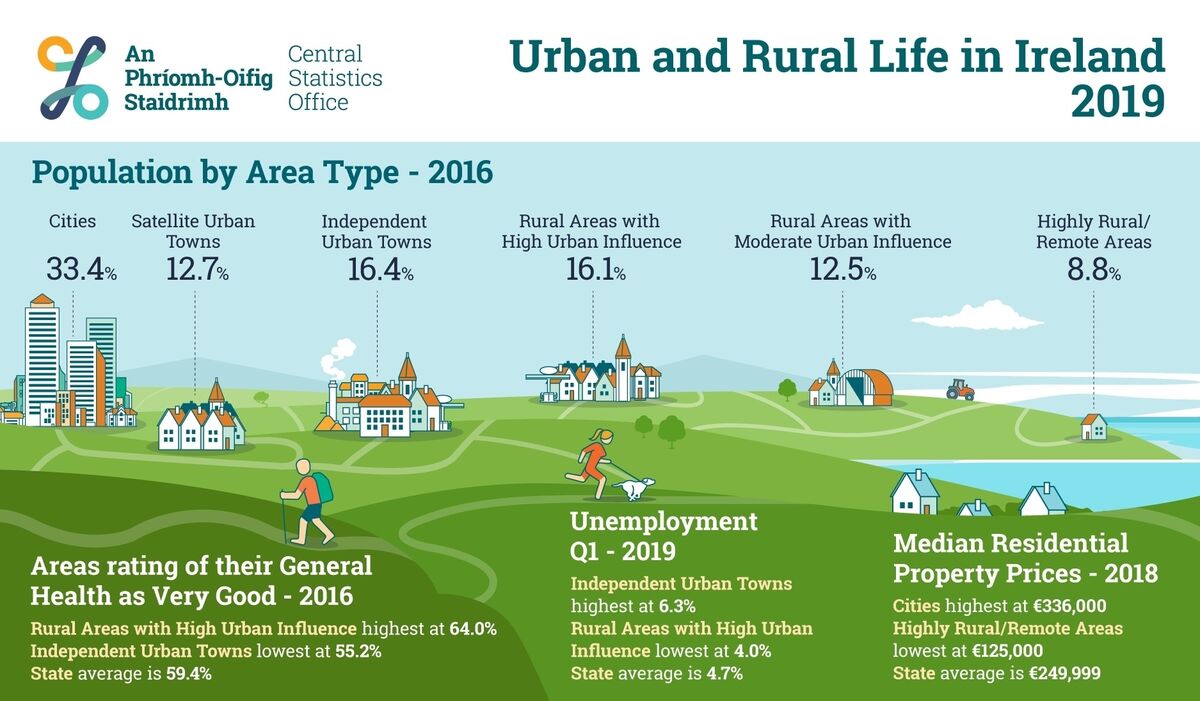 An Phríomh-Oifig Staidrimh

Central Statistics Office

Urban and Rural Life in Ireland 2019

Population by Area Type - 2016

Cities
33.4%

Satellite Urban Towns
12.7%

Independent Urban Towns
16.4%

Rural Areas with High Urban Influence
16.1%

Rural Areas with Moderate Urban Influence
12.5%

Highly Rural/ Remote Areas
8.8%

Areas rating of their General Health as Very Good - 2016

Rural Areas with High Urban Influence highest at 64.0%
Independent Urban Towns lowest at 55.2%
State average is 59.4%

Unemployment Q1 - 2019

Independent Urban Towns highest at 6.3%
Rural Areas with High Urban Influence lowest at 4.0%
State average is 4.7%

Median Residential Property Prices - 2018

Cities highest at €336,000
Highly Rural/Remote Areas lowest at €125,000
State average is €249,999